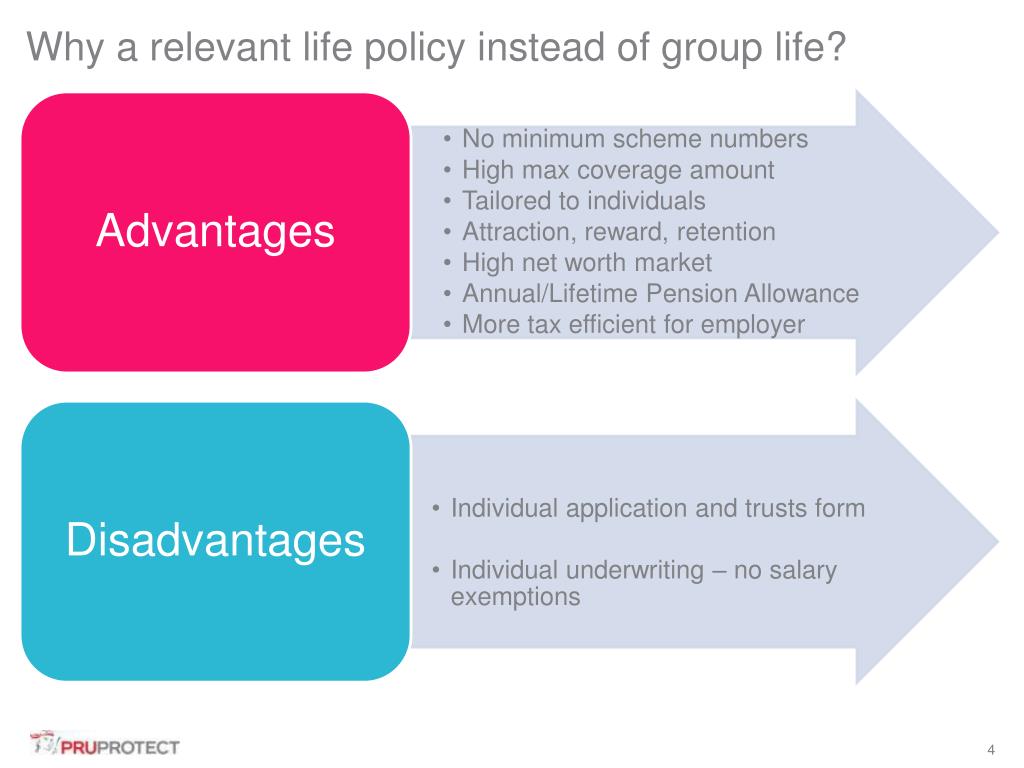 Why a relevant life policy instead of group life?

Advantages

• No minimum scheme numbers
• High max coverage amount
• Tailored to individuals
• Attraction, reward, retention
• High net worth market
• Annual/Lifetime Pension Allowance
• More tax efficient for employer

Disadvantages

• Individual application and trusts form
• Individual underwriting – no salary exemptions

PRUPROTECT

4